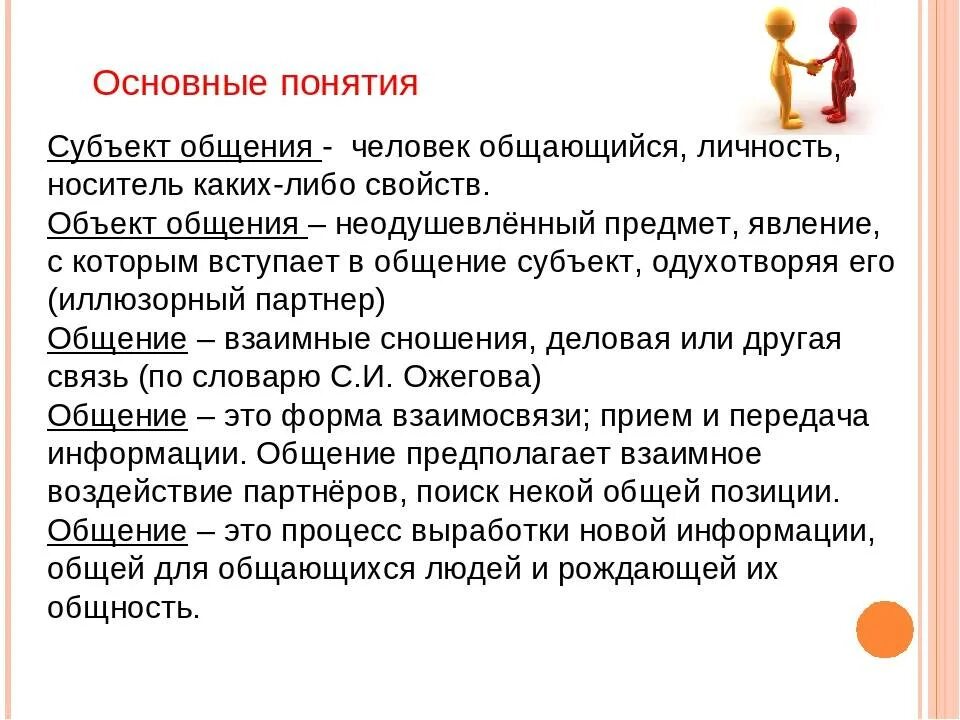 Основные понятия

Субъект общения - человек общающийся, личность, носитель каких-либо свойств.
Объект общения – неодушевлённый предмет, явление, с которым вступает в общение субъект, одухотворяя его (иллюзорный партнер)
Общение – взаимные сношения, деловая или другая связь (по словарю С.И. Ожегова)
Общение – это форма взаимосвязи; прием и передача информации. Общение предполагает взаимное воздействие партнёров, поиск некой общей позиции.
Общение – это процесс выработки новой информации, общей для общающихся людей и рождающей их общность.